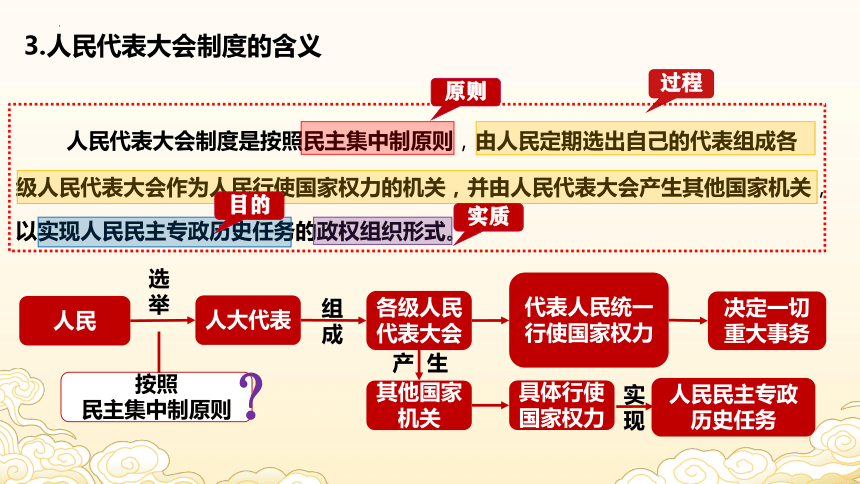 3.人民代表大会制度的含义

原则

过程

人民代表大会制度是按照民主集中制原则，由人民定期选出自己的代表组成各级人民代表大会作为人民行使国家权力的机关，并由人民代表大会产生其他国家机关，以实现人民民主专政历史任务的政权组织形式。

目的

实质

人民

选举

人大代表

组成

各级人民代表大会

代表人民统一行使国家权力

决定一切重大事务

按照民主集中制原则

?

产生

其他国家机关

具体行使国家权力

实现

人民民主专政历史任务